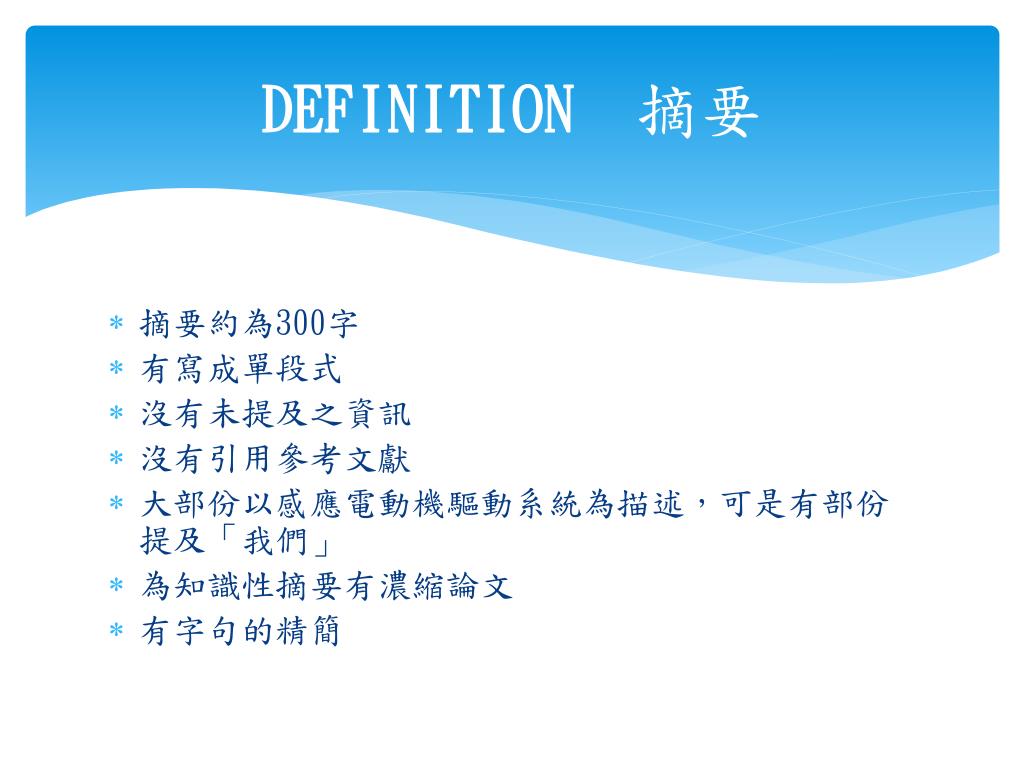 DEFINITION 摘要

* 摘要約為300字
* 有寫成單段式
* 沒有未提及之資訊
* 沒有引用參考文獻
* 大部份以感應電動機驅動系統為描述，可是有部份提及「我們」
* 為知識性摘要有濃縮論文
* 有字句的精簡